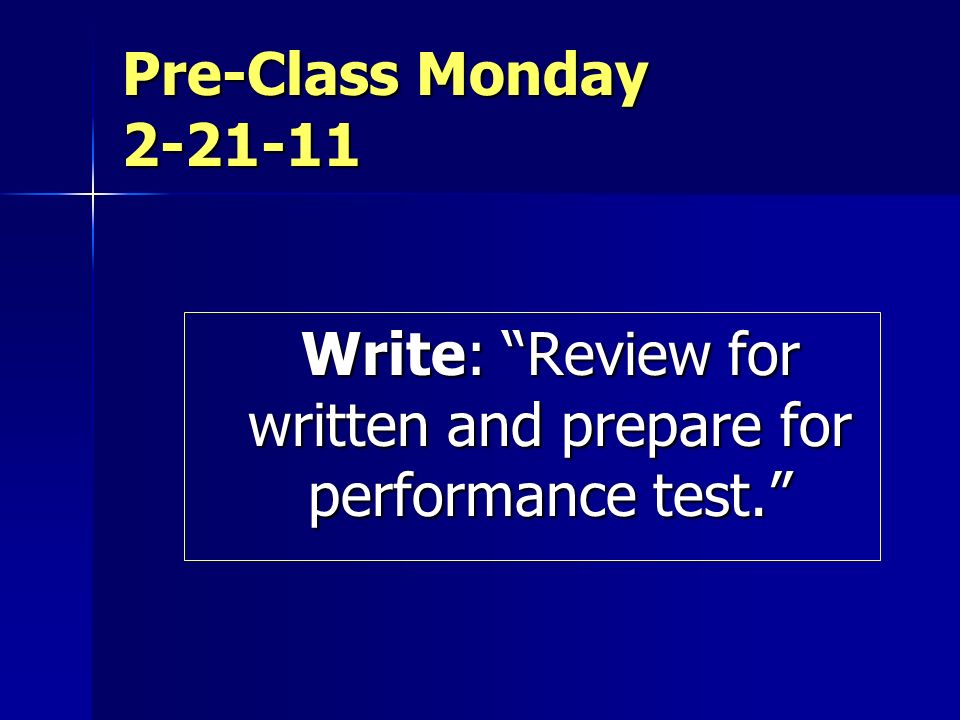 Pre-Class Monday
2-21-11

Write: “Review for written and prepare for performance test.”